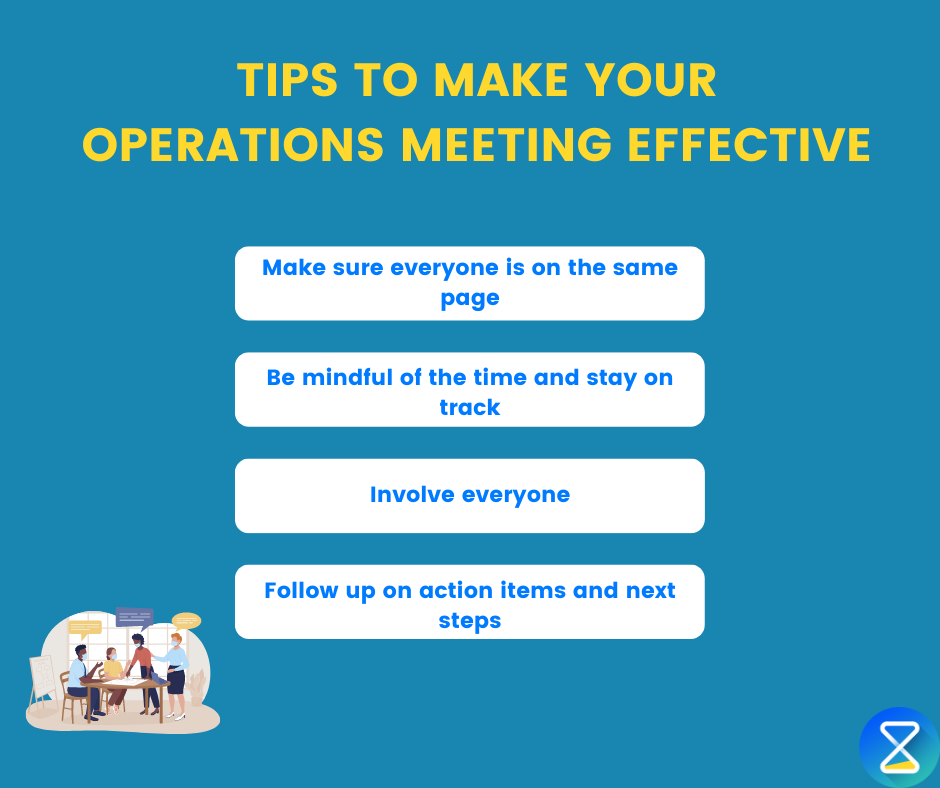 TIPS TO MAKE YOUR OPERATIONS MEETING EFFECTIVE

Make sure everyone is on the same page

Be mindful of the time and stay on track

Involve everyone

Follow up on action items and next steps